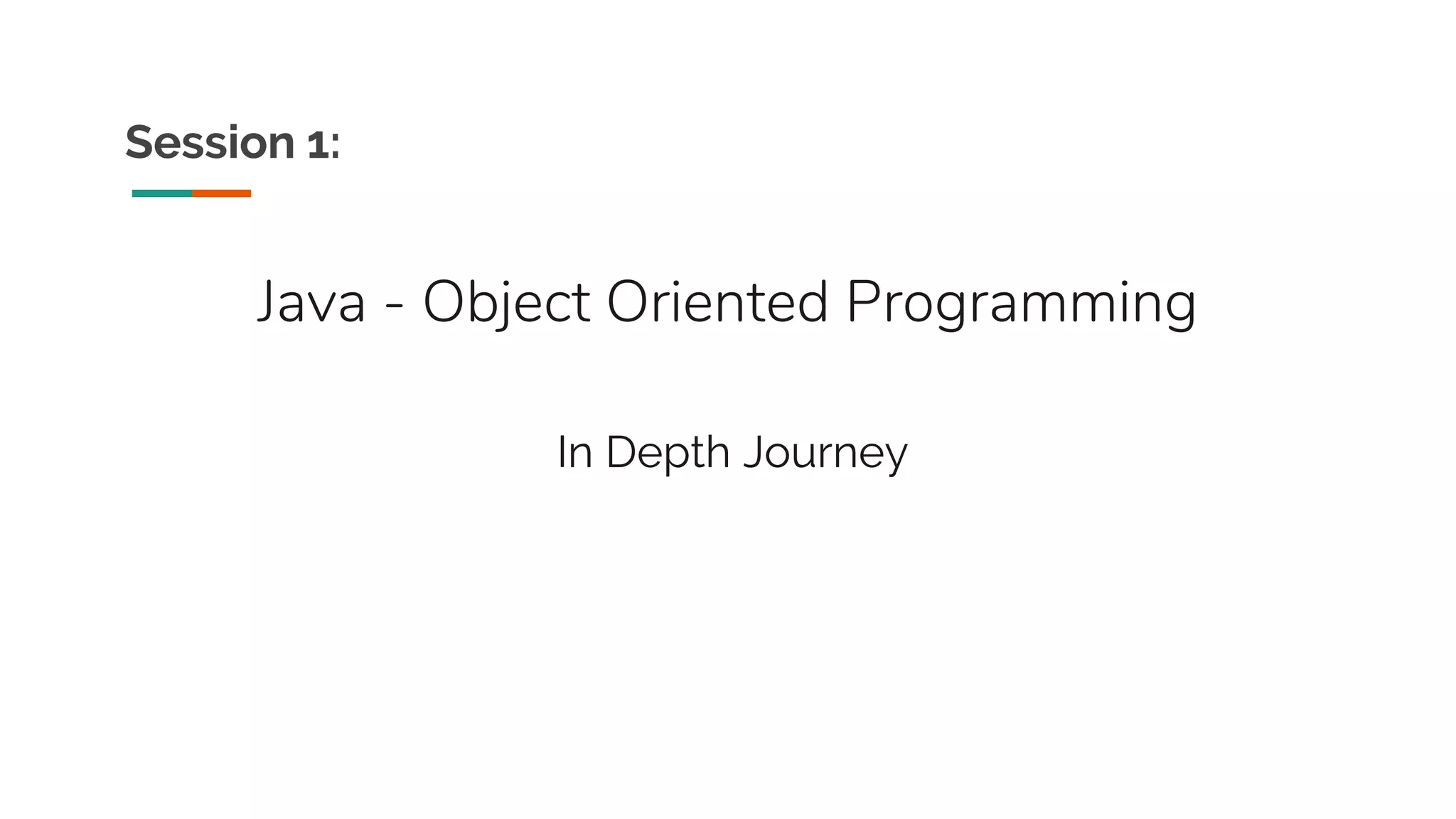 Session 1:

Java - Object Oriented Programming

In Depth Journey